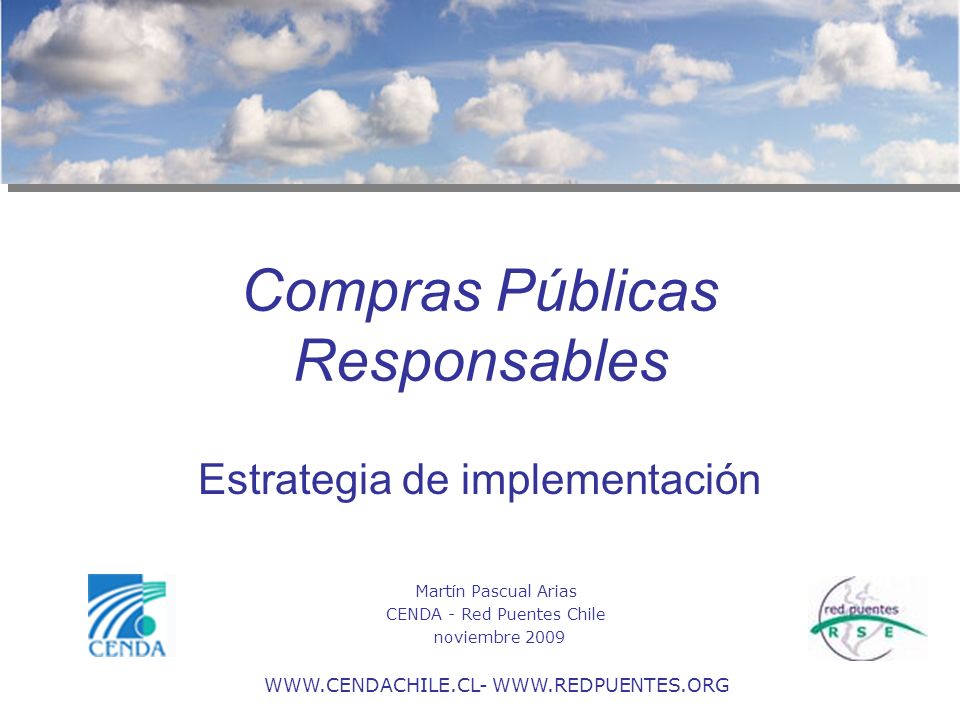 Compras Públicas Responsables

Estrategia de implementación

CENDA

Martín Pascual Arias
CENDA - Red Puentes Chile
noviembre 2009

red puentes
R S E

WWW.CENDACHILE.CL- WWW.REDPUENTES.ORG